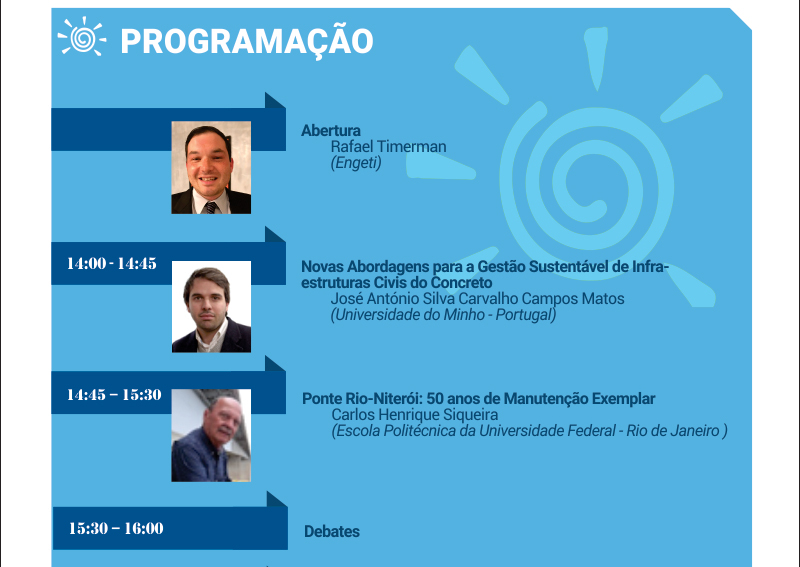 PROGRAMAÇÃO

Abertura
Rafael Timerman
(Engeti)

14:00 - 14:45

Novas Abordagens para a Gestão Sustentável de Infraestruturas Civis do Concreto
José António Silva Carvalho Campos Matos
(Universidade do Minho - Portugal)

14:45 – 15:30

Ponte Rio-Niterói: 50 anos de Manutenção Exemplar
Carlos Henrique Siqueira
(Escola Politécnica da Universidade Federal - Rio de Janeiro )

15:30 – 16:00

Debates